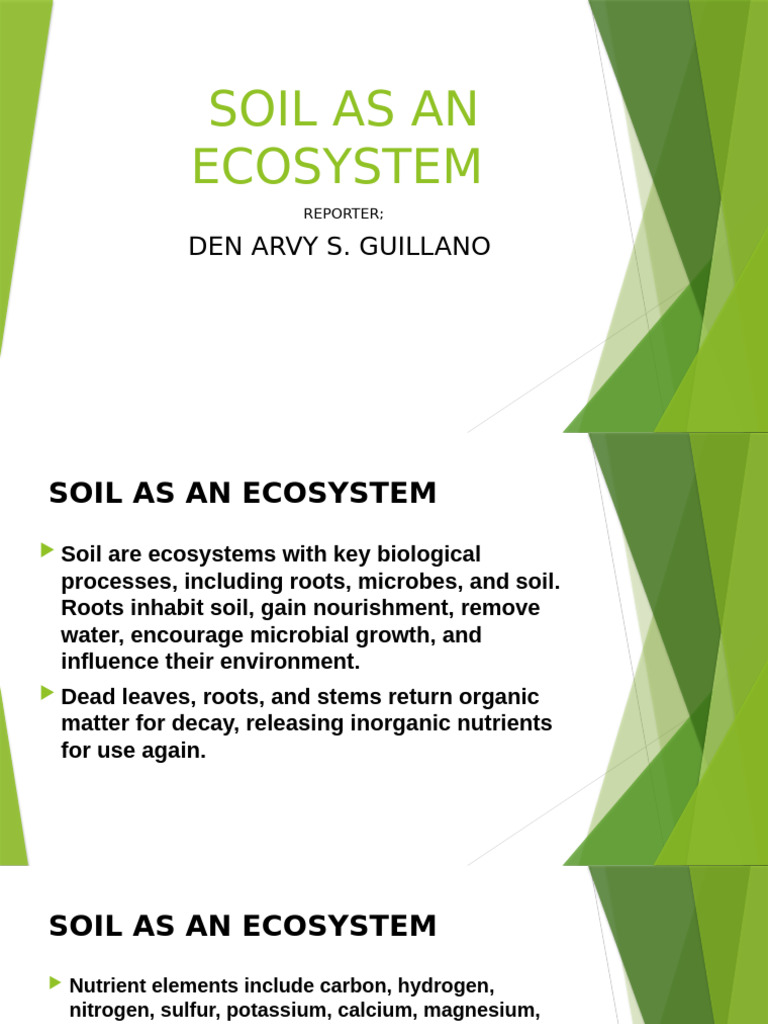 SOIL AS AN ECOSYSTEM

REPORTER;

DEN ARVY S. GUILLANO

SOIL AS AN ECOSYSTEM

Soil are ecosystems with key biological processes, including roots, microbes, and soil. Roots inhabit soil, gain nourishment, remove water, encourage microbial growth, and influence their environment.

Dead leaves, roots, and stems return organic matter for decay, releasing inorganic nutrients for use again.

SOIL AS AN ECOSYSTEM

Nutrient elements include carbon, hydrogen, nitrogen, sulfur, potassium, calcium, magnesium,